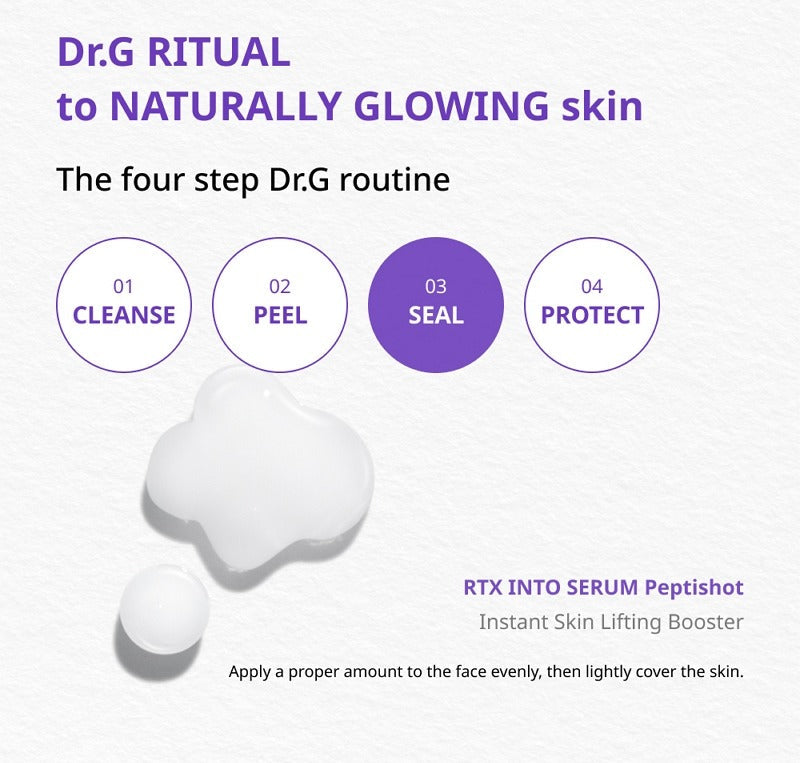 Dr.G RITUAL
to NATURALLY GLOWING skin

The four step Dr.G routine

01
CLEANSE

02
PEEL

03
SEAL

04
PROTECT

RTX INTO SERUM Peptishot

Instant Skin Lifting Booster

Apply a proper amount to the face evenly, then lightly cover the skin.